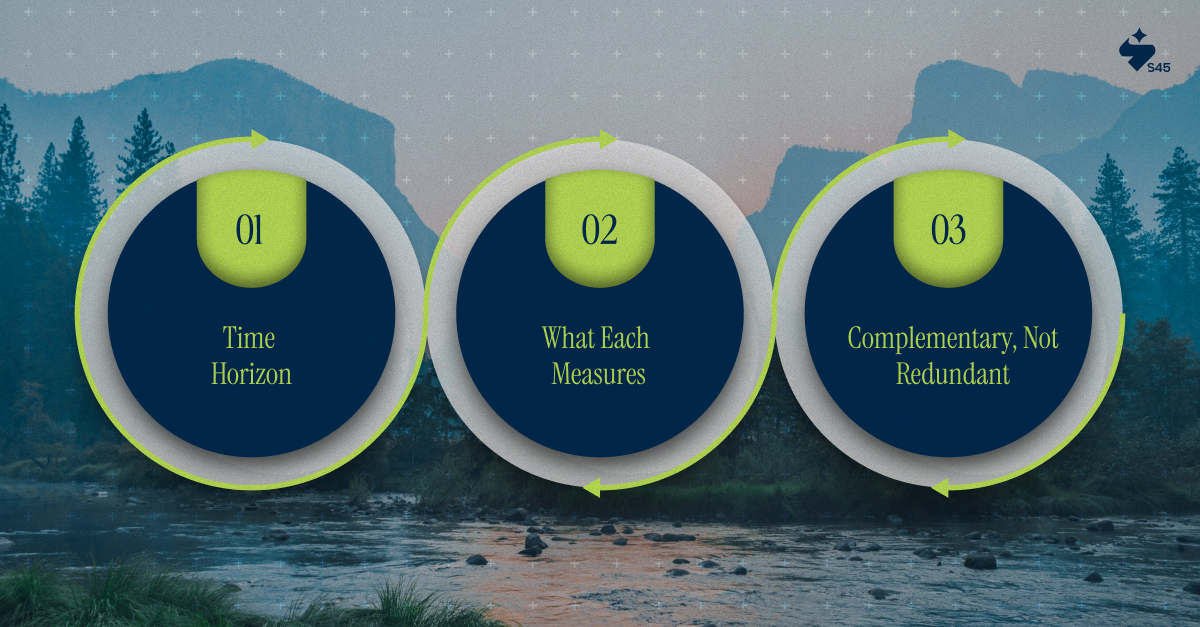 S45

01

Time Horizon

02

What Each Measures

03

Complementary, Not Redundant